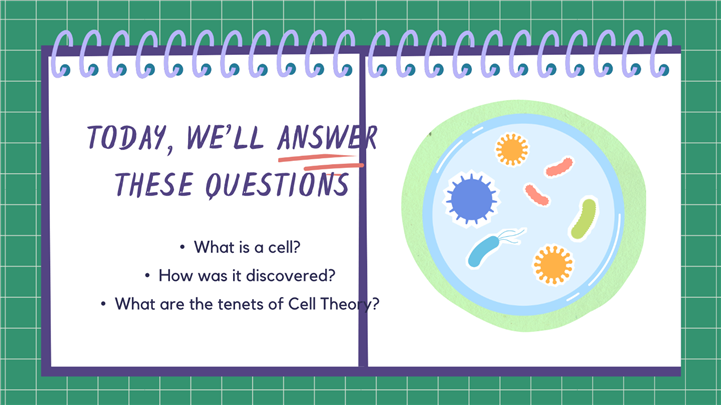 TODAY, WE'LL ANSWER THESE QUESTIONS

• What is a cell?
• How was it discovered?
• What are the tenets of Cell Theory?